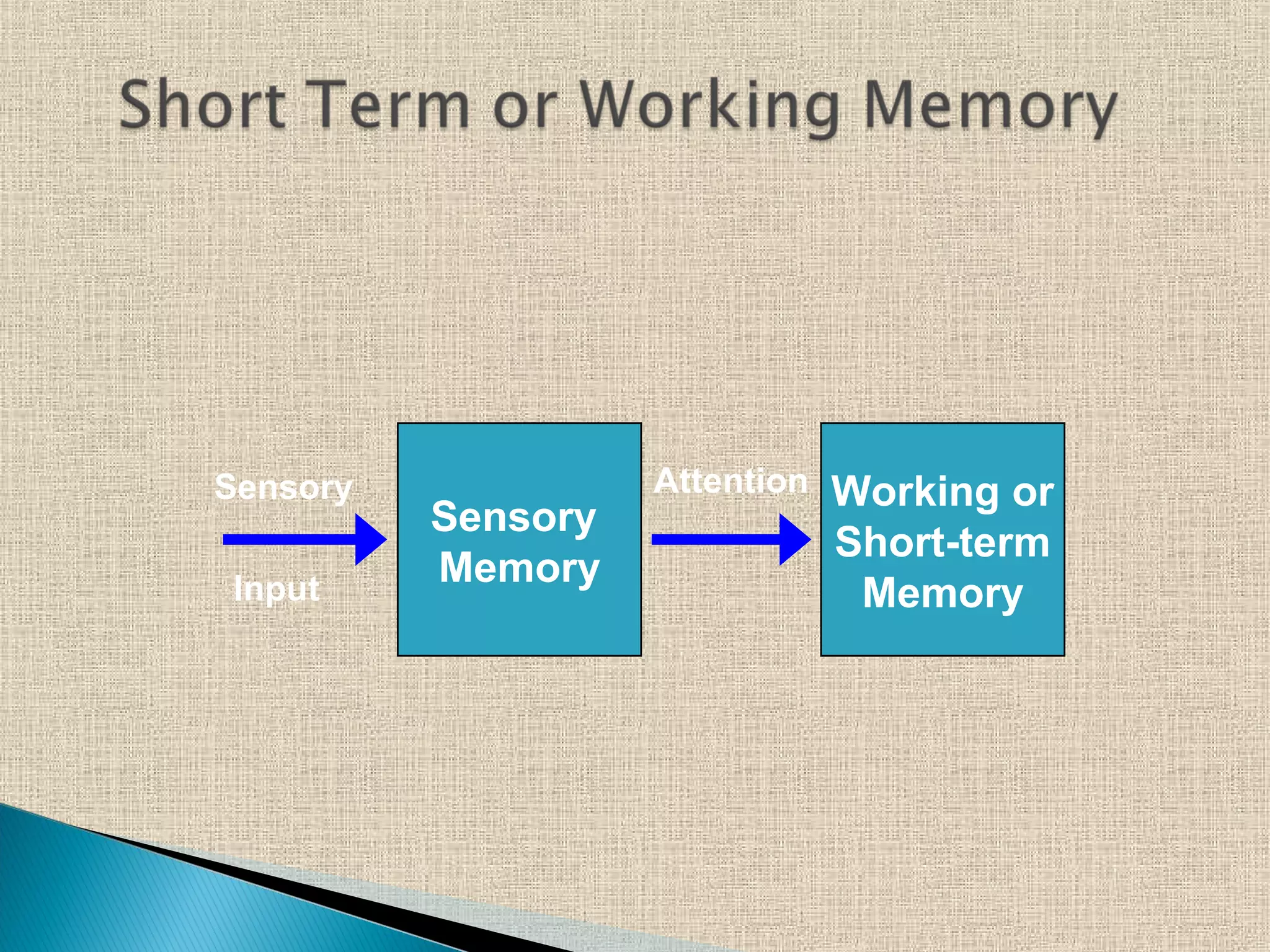 Short Term or Working Memory

Sensory

Input

Sensory Memory

Attention

Working or Short-term Memory